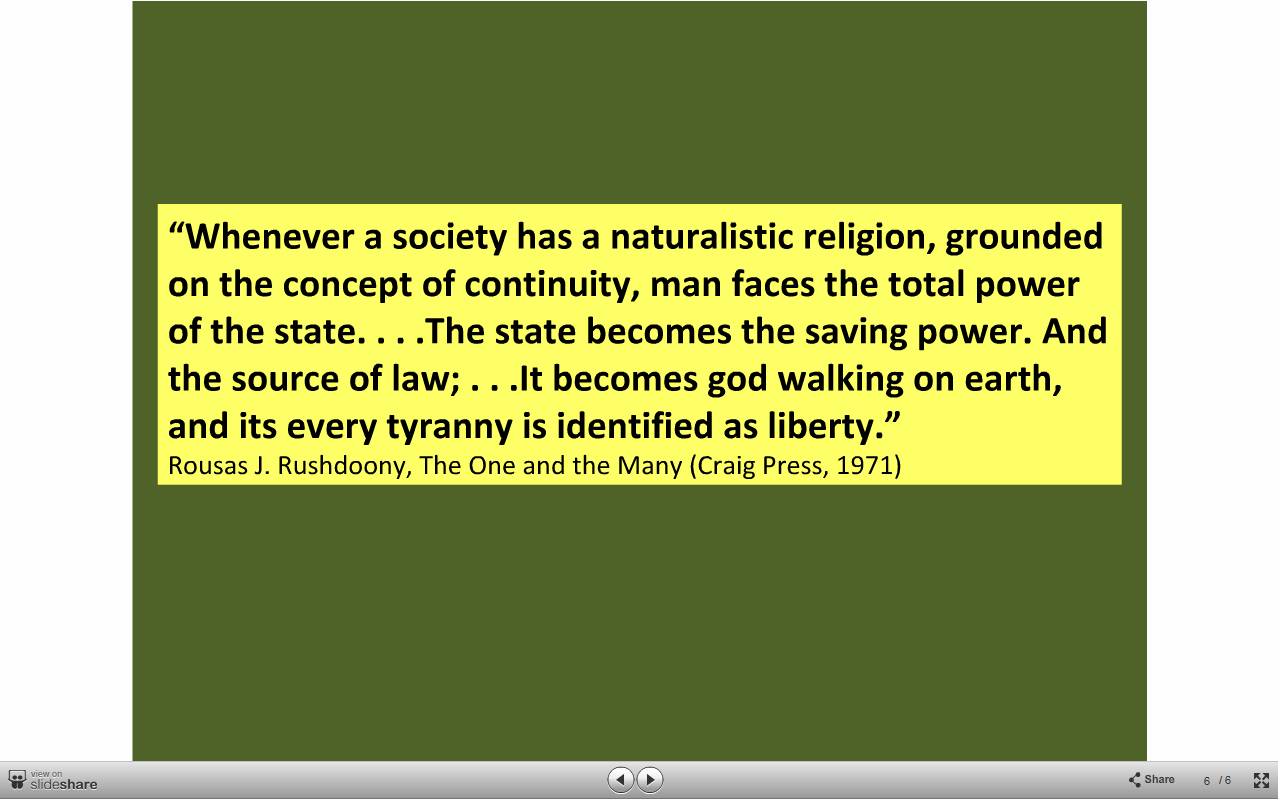 “Whenever a society has a naturalistic religion, grounded on the concept of continuity, man faces the total power of the state. . . .The state becomes the saving power. And the source of law; . . .It becomes god walking on earth, and its every tyranny is identified as liberty.”
Rousas J. Rushdoony, The One and the Many (Craig Press, 1971)

view on slideshare

Share 6 / 6